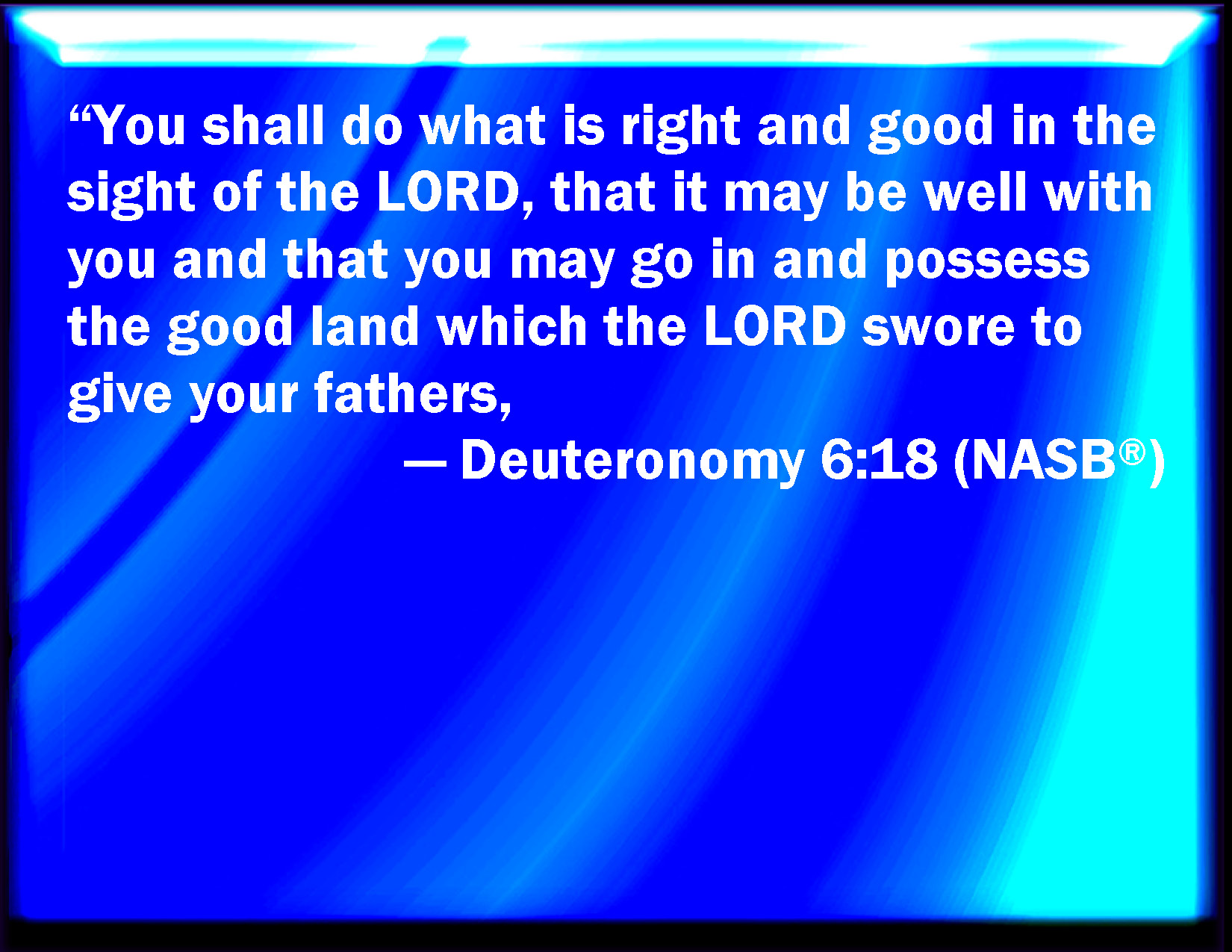 “You shall do what is right and good in the sight of the LORD, that it may be well with you and that you may go in and possess the good land which the LORD swore to give your fathers,

— Deuteronomy 6:18 (NASB®)